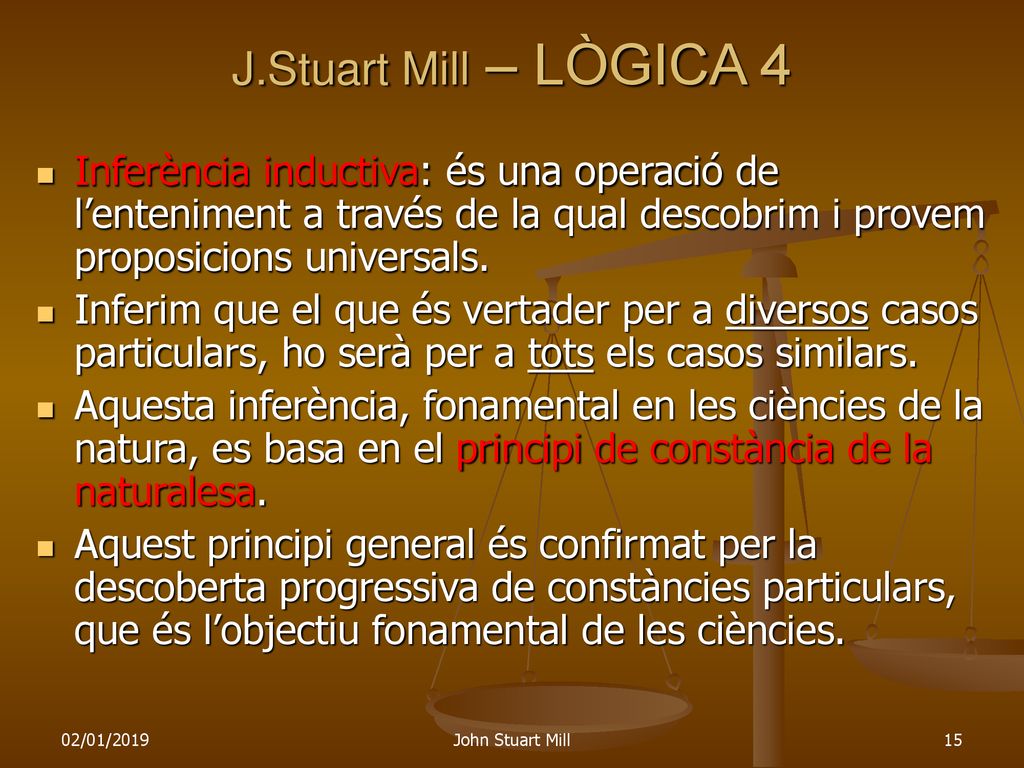 J.Stuart Mill – LÒGICA 4

- Inferència inductiva: és una operació de l’enteniment a través de la qual descobrim i provem proposicions universals.
- Inferim que el que és vertader per a diversos casos particulars, ho serà per a tots els casos similars.
- Aquesta inferència, fonamental en les ciències de la natura, es basa en el principi de constància de la naturalesa.
- Aquest principi general és confirmat per la descoberta progressiva de constàncies particulars, que és l’objectiu fonamental de les ciències.

02/01/2019

John Stuart Mill

15